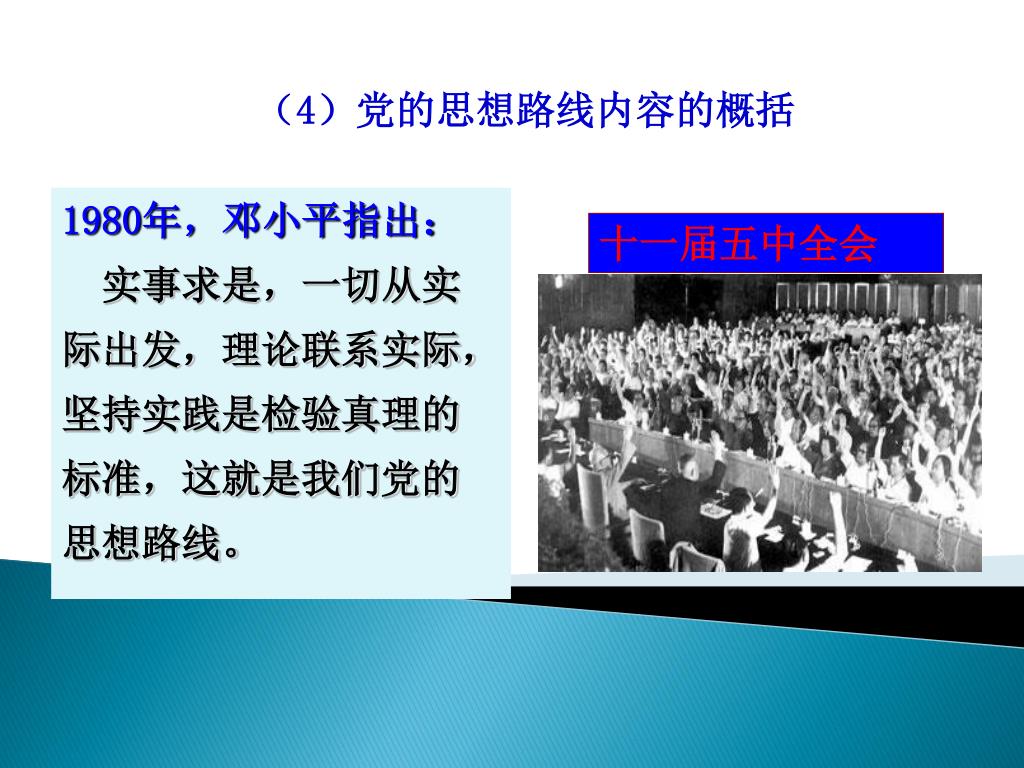 （4）党的思想路线内容的概括

1980年，邓小平指出：

实事求是，一切从实际出发，理论联系实际，坚持实践是检验真理的标准，这就是我们党的思想路线。

十一届五中全会